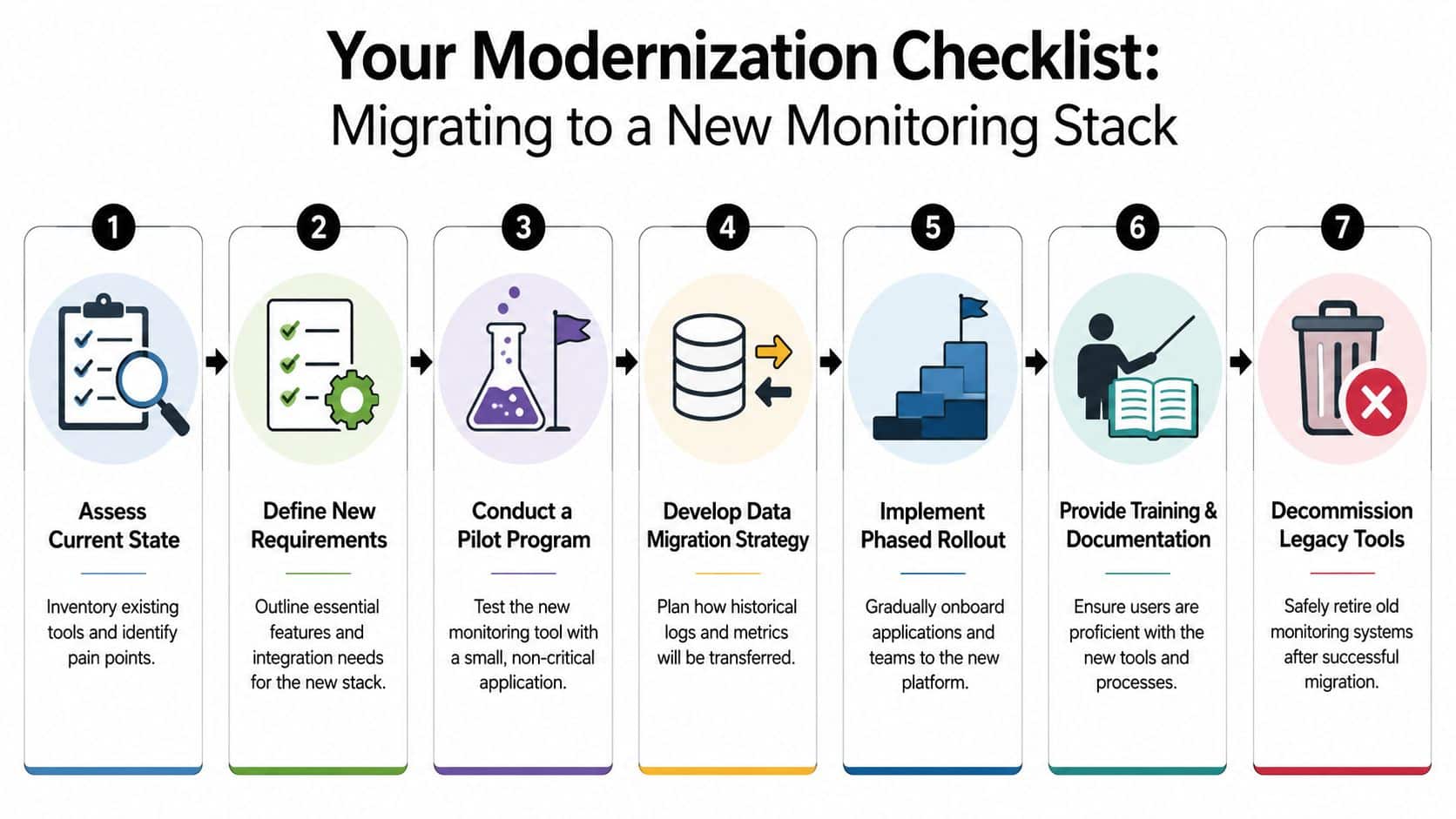 Your Modernization Checklist:
Migrating to a New Monitoring Stack

1

Assess Current State

Inventory existing tools and identify pain points.

2

Define New Requirements

Outline essential features and integration needs for the new stack.

3

Conduct a Pilot Program

Test the new monitoring tool with a small, non-critical application.

4

Develop Data Migration Strategy

Plan how historical logs and metrics will be transferred.

5

Implement Phased Rollout

Gradually onboard applications and teams to the new platform.

6

Provide Training & Documentation

Ensure users are proficient with the new tools and processes.

7

Decommission Legacy Tools

Safely retire old monitoring systems after successful migration.